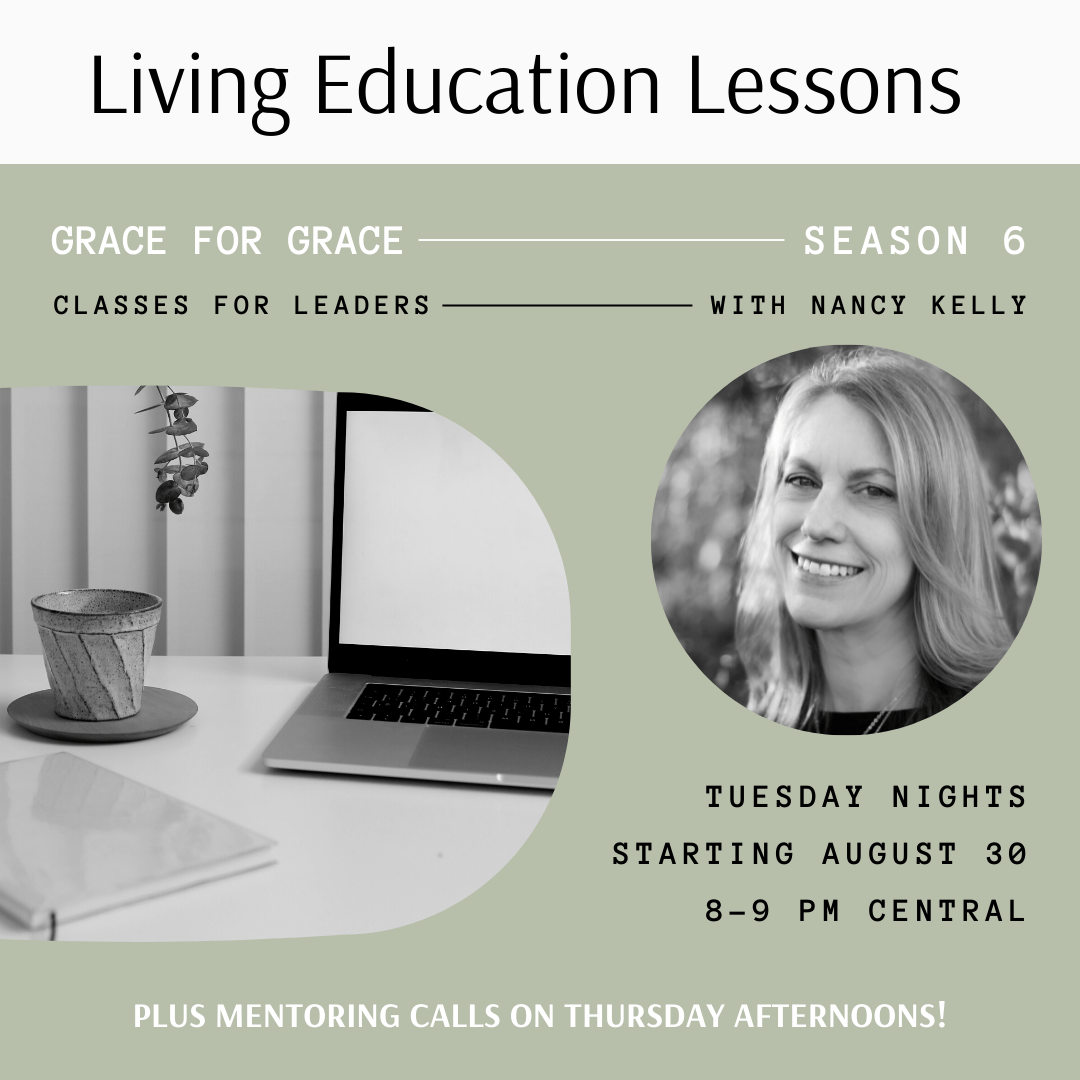 Living Education Lessons

GRACE FOR GRACE SEASON 6

CLASSES FOR LEADERS WITH NANCY KELLY

TUESDAY NIGHTS
STARTING AUGUST 30
8-9 PM CENTRAL

PLUS MENTORING CALLS ON THURSDAY AFTERNOONS!